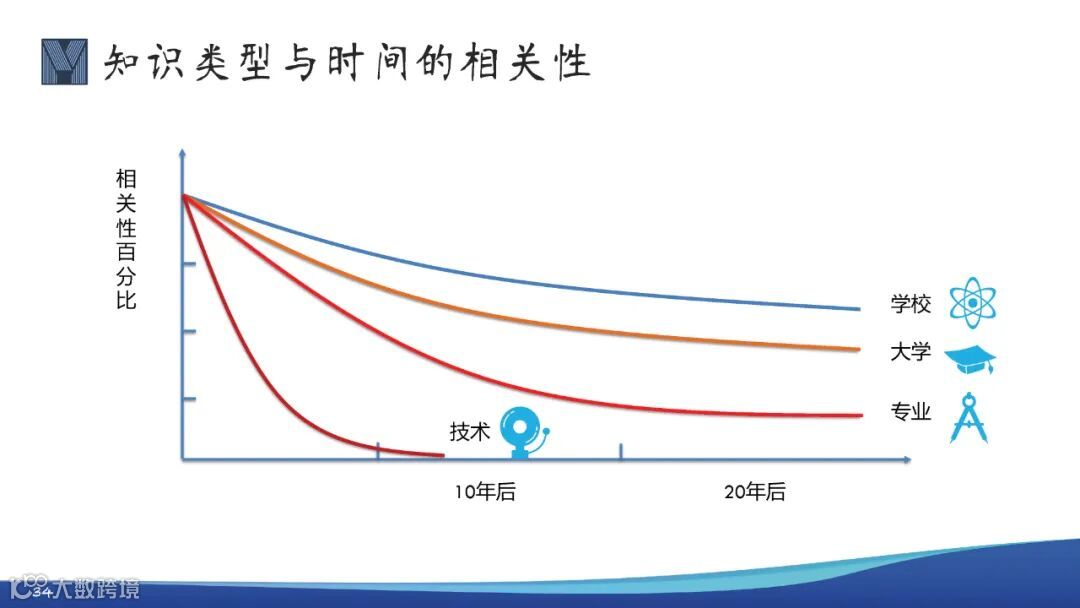 知识类型与时间的相关性

相关性百分比

学校
大学
专业
技术

10年后
20年后

大数跨境